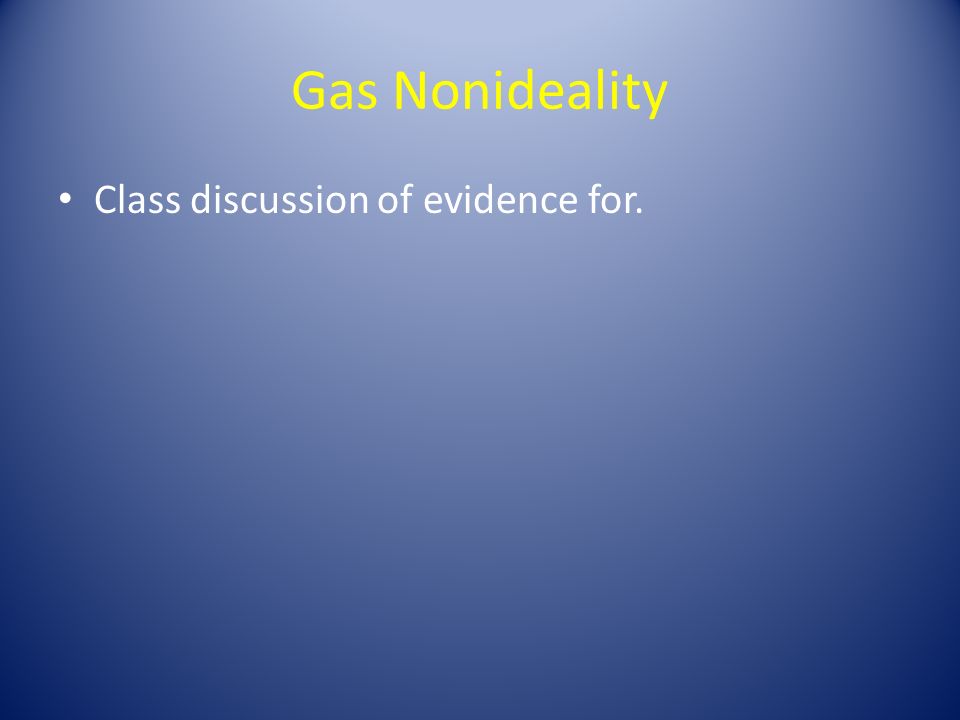 Gas Nonideality

• Class discussion of evidence for.